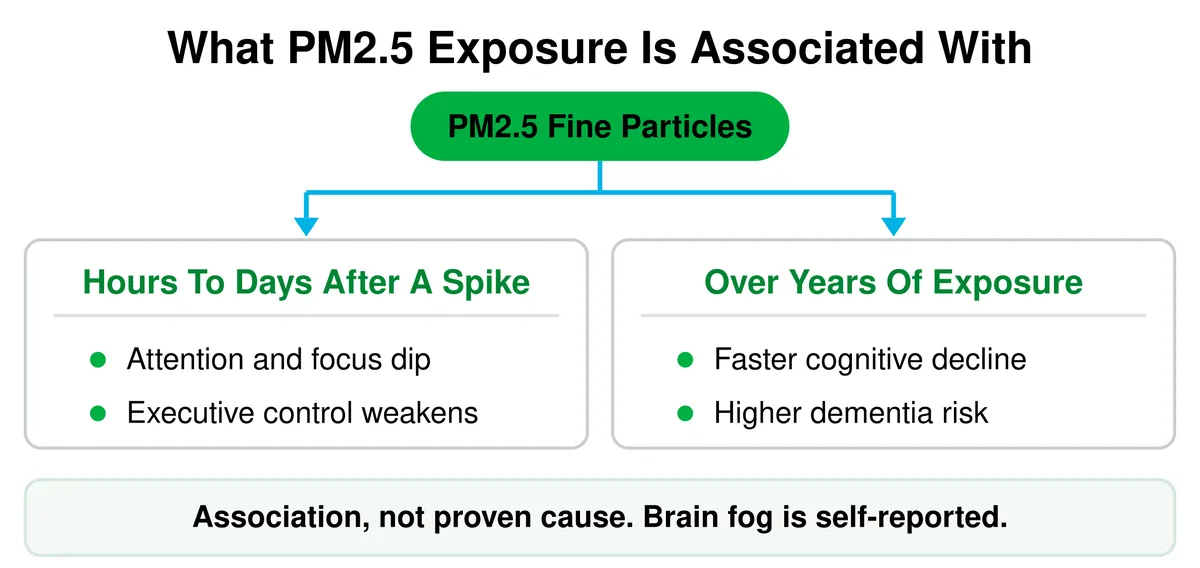 What PM2.5 Exposure Is Associated With

PM2.5 Fine Particles

Hours To Days After A Spike

- Attention and focus dip
- Executive control weakens

Over Years Of Exposure

- Faster cognitive decline
- Higher dementia risk

Association, not proven cause. Brain fog is self-reported.